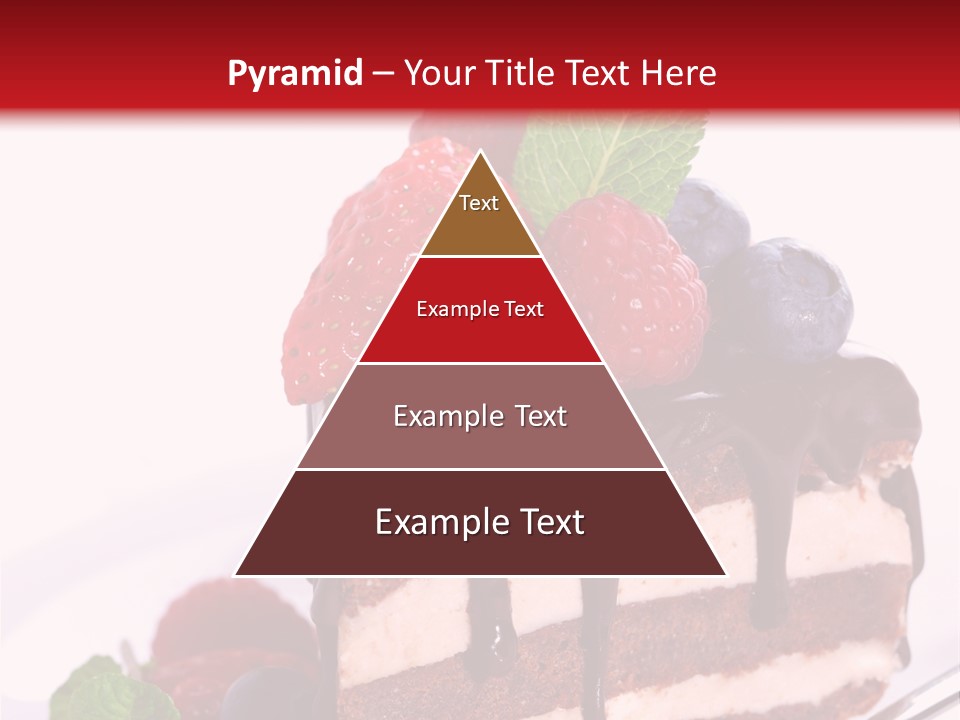 Pyramid – Your Title Text Here

Text

Example Text

Example Text

Example Text